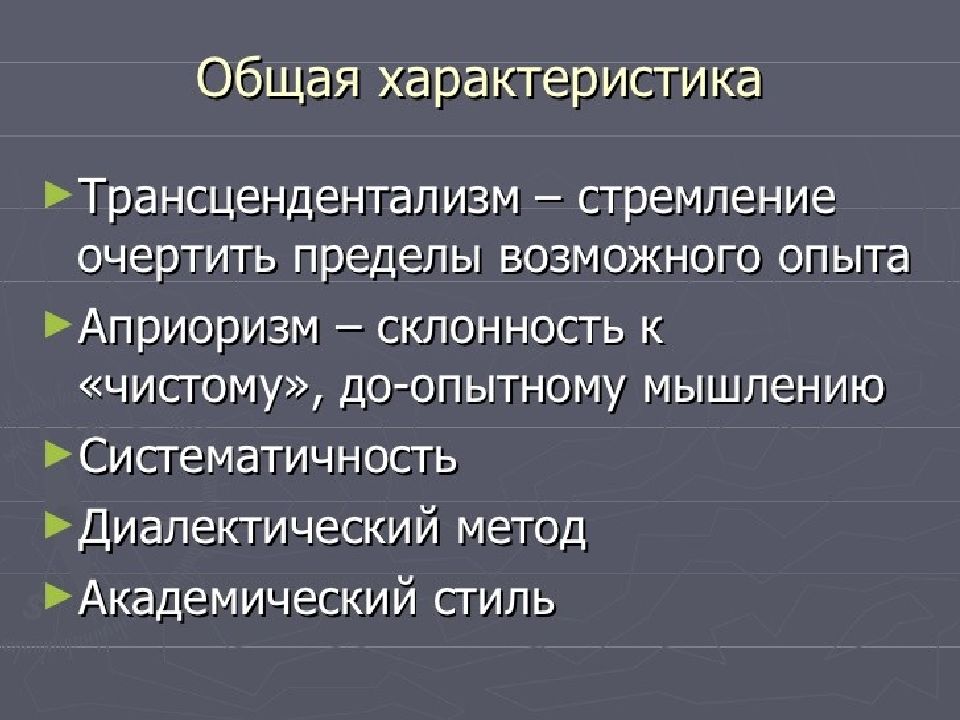 Общая характеристика

►Трансцендентализм – стремление очертить пределы возможного опыта

►Априоризм – склонность к «чистому», до-опытному мышлению

►Систематичность

►Диалектический метод

►Академический стиль